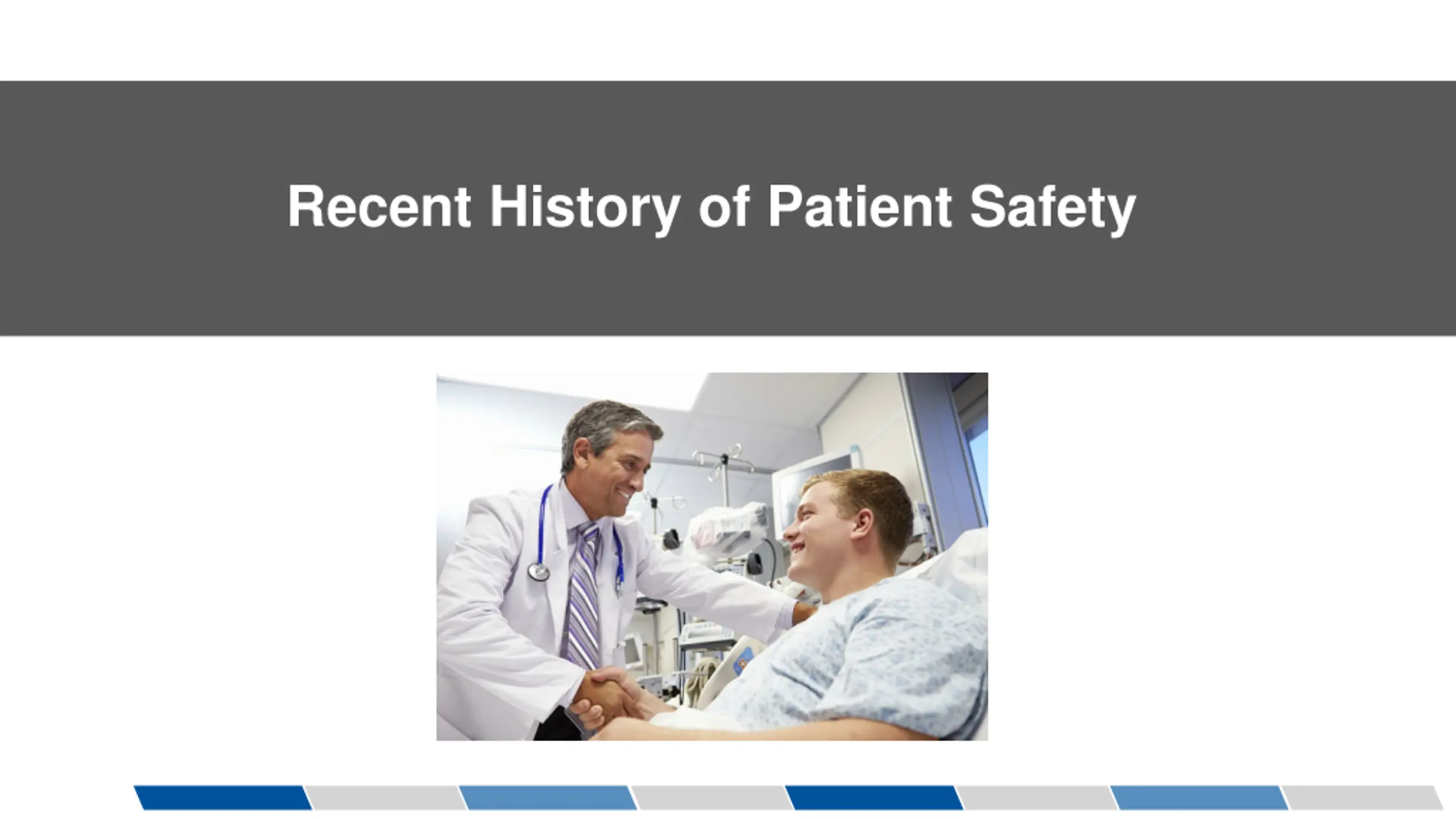 Recent History of Patient Safety